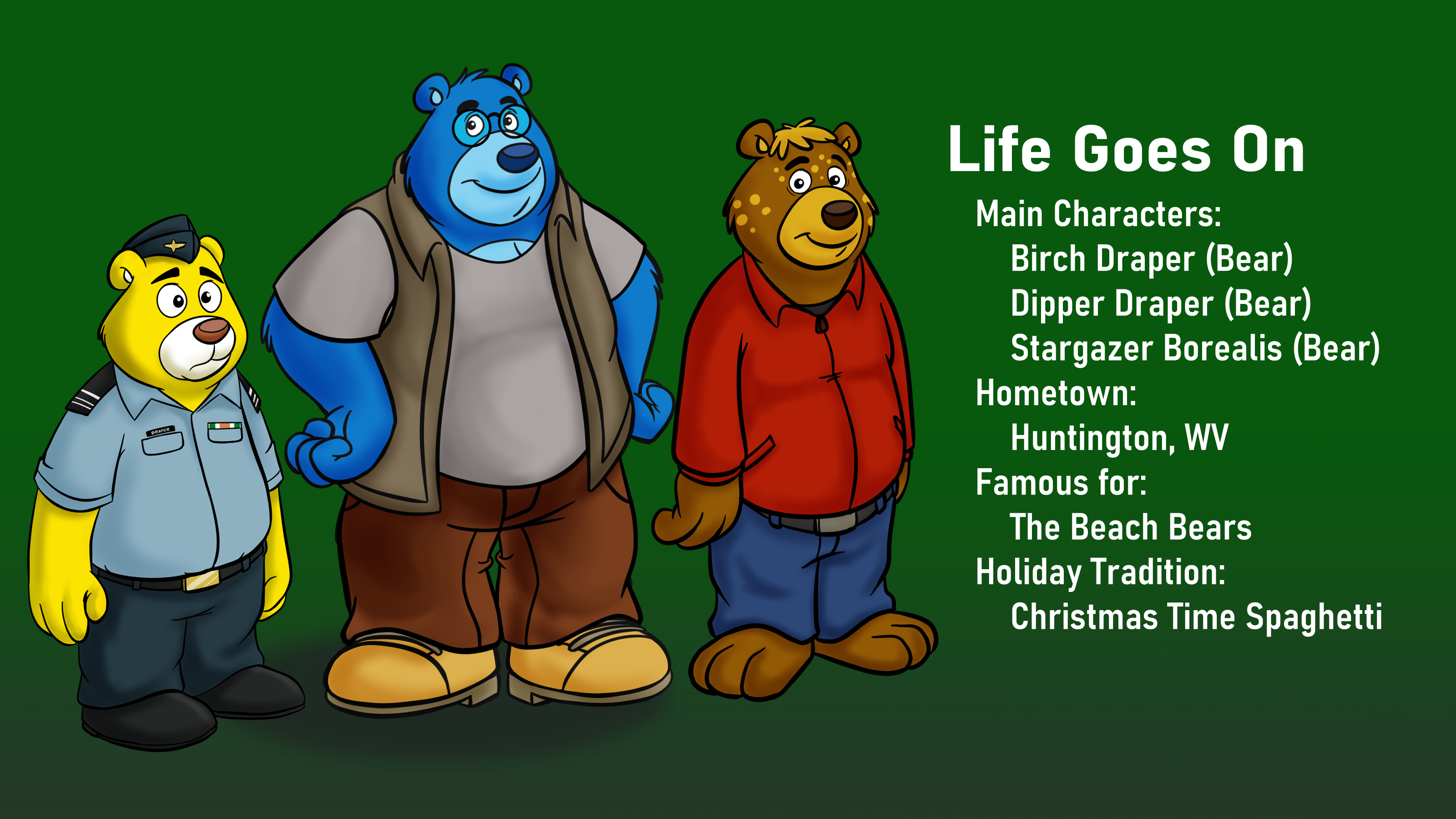 DRAPER

Life Goes On

Main Characters:
Birch Draper (Bear)
Dipper Draper (Bear)
Stargazer Borealis (Bear)
Hometown:
Huntington, WV
Famous for:
The Beach Bears
Holiday Tradition:
Christmas Time Spaghetti